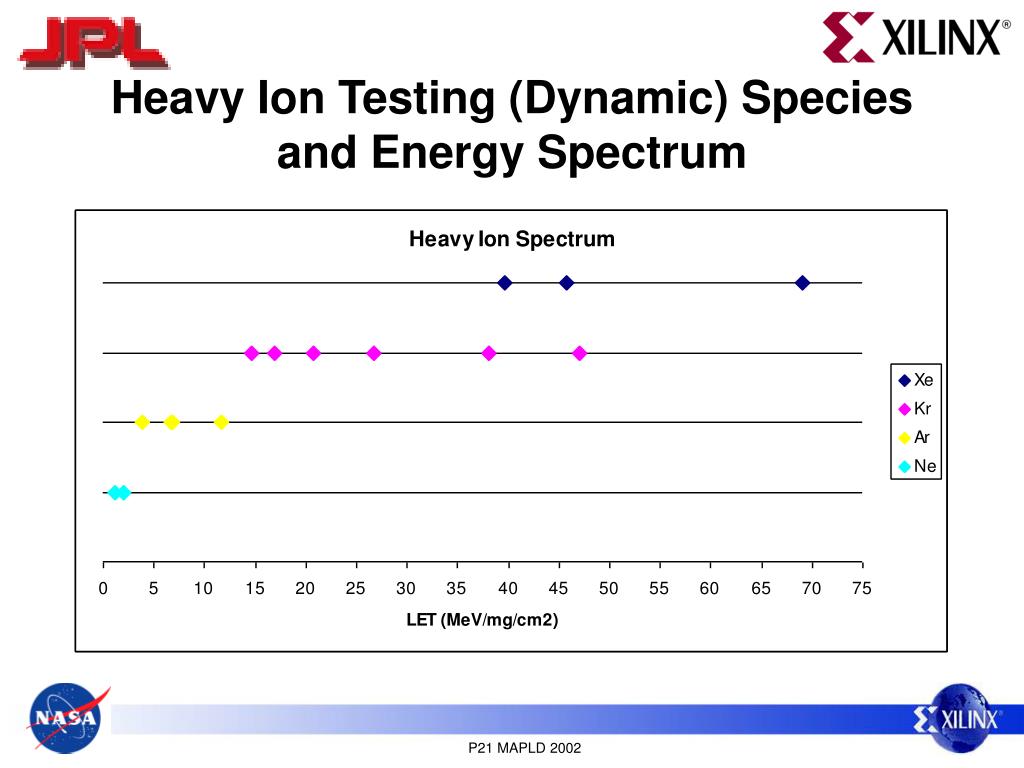 JPL

XILINX®

Heavy Ion Testing (Dynamic) Species and Energy Spectrum

Heavy Ion Spectrum

Xe
Kr
Ar
Ne

0 5 10 15 20 25 30 35 40 45 50 55 60 65 70 75

LET (MeV/mg/cm2)

NASA

XILINX

P21 MAPLD 2002